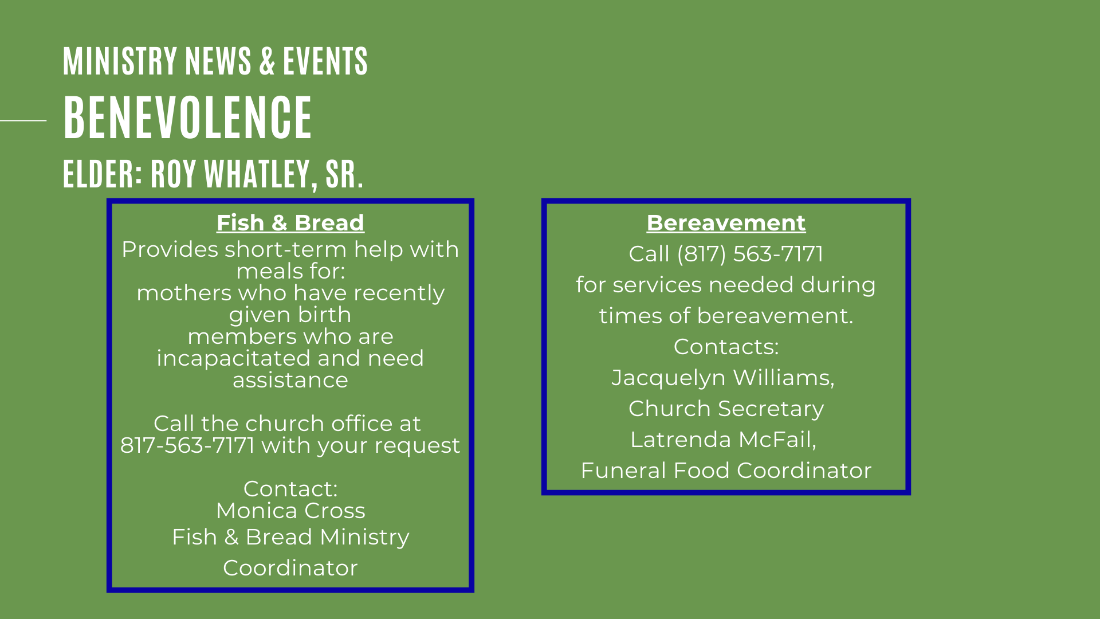 MINISTRY NEWS & EVENTS
BENEVOLENCE
ELDER: ROY WHATLEY, SR.

Fish & Bread
Provides short-term help with meals for:
mothers who have recently given birth
members who are incapacitated and need assistance

Call the church office at 817-563-7171 with your request

Contact:
Monica Cross
Fish & Bread Ministry Coordinator

Bereavement
Call (817) 563-7171
for services needed during times of bereavement.
Contacts:
Jacquelyn Williams,
Church Secretary
Latrenda McFail,
Funeral Food Coordinator